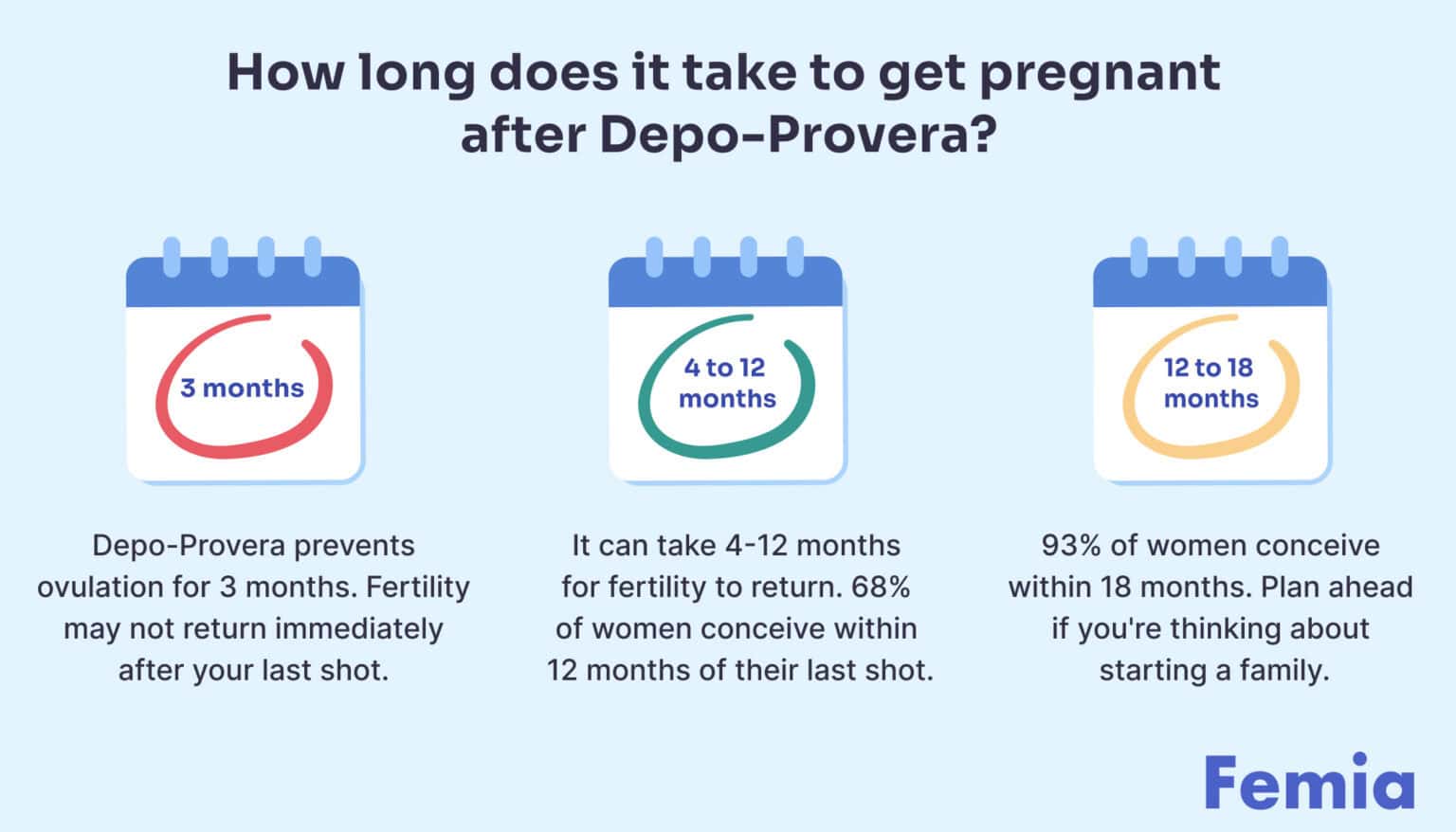 How long does it take to get pregnant after Depo-Provera?

3 months

Depo-Provera prevents ovulation for 3 months. Fertility may not return immediately after your last shot.

4 to 12 months

It can take 4-12 months for fertility to return. 68% of women conceive within 12 months of their last shot.

12 to 18 months

93% of women conceive within 18 months. Plan ahead if you're thinking about starting a family.

Femia